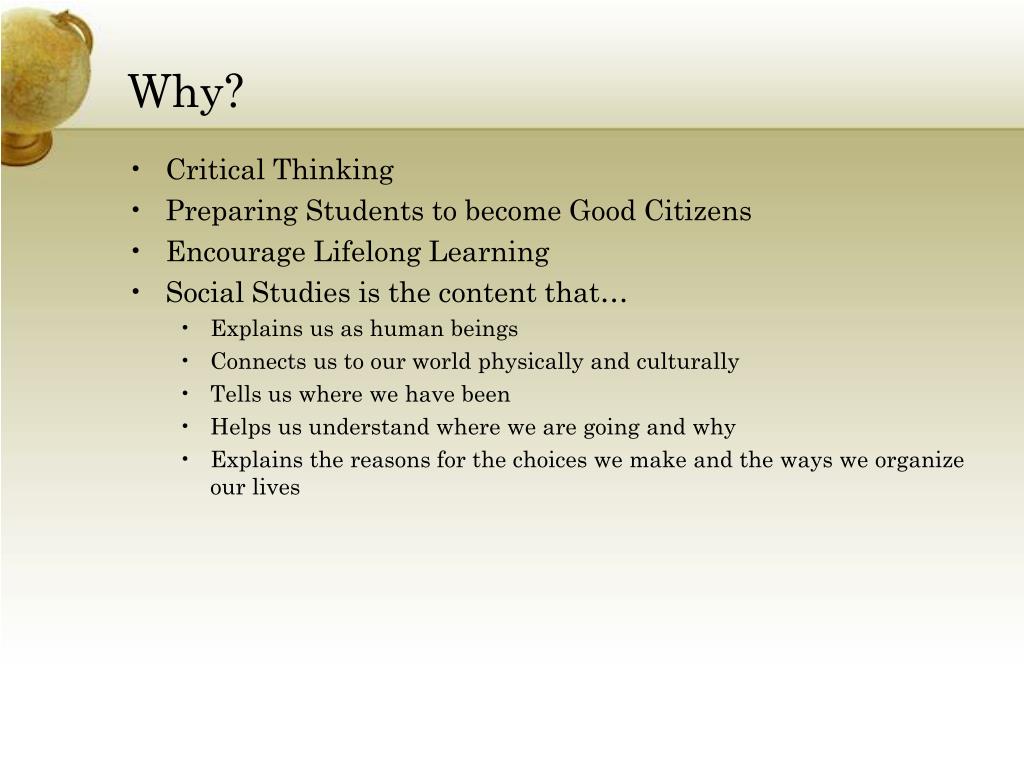 Why?

• Critical Thinking
• Preparing Students to become Good Citizens
• Encourage Lifelong Learning
• Social Studies is the content that…
  • Explains us as human beings
  • Connects us to our world physically and culturally
  • Tells us where we have been
  • Helps us understand where we are going and why
  • Explains the reasons for the choices we make and the ways we organize our lives